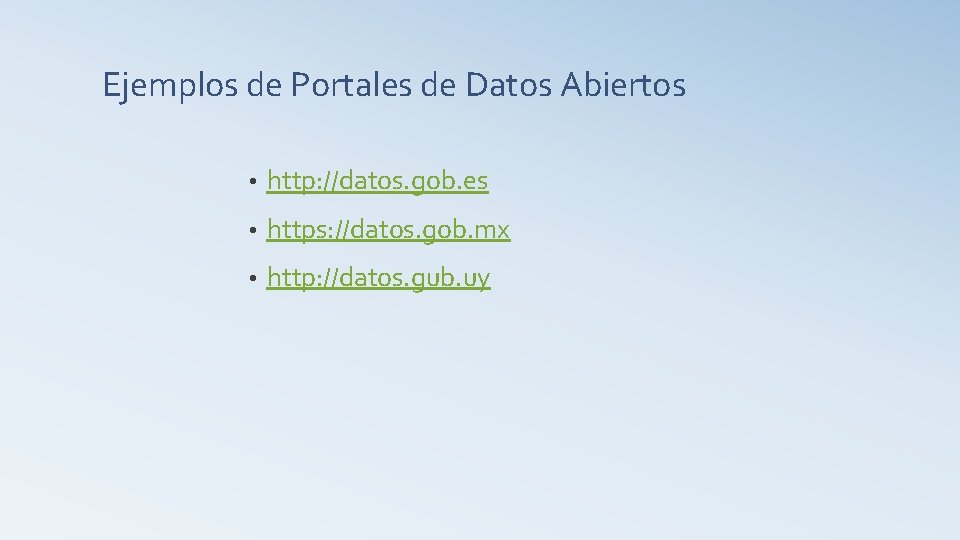 Ejemplos de Portales de Datos Abiertos

• http://datos.gob.es
• https://datos.gob.mx
• http://datos.gub.uy